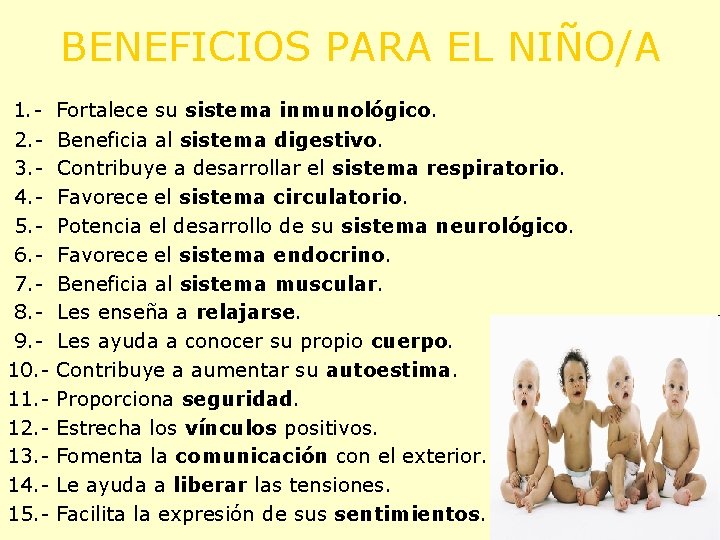 BENEFICIOS PARA EL NIÑO/A

1.- Fortalece su sistema inmunológico.
2.- Beneficia al sistema digestivo.
3.- Contribuye a desarrollar el sistema respiratorio.
4.- Favorece el sistema circulatorio.
5.- Potencia el desarrollo de su sistema neurológico.
6.- Favorece el sistema endocrino.
7.- Beneficia al sistema muscular.
8.- Les enseña a relajarse.
9.- Les ayuda a conocer su propio cuerpo.
10.- Contribuye a aumentar su autoestima.
11.- Proporciona seguridad.
12.- Estrecha los vínculos positivos.
13.- Fomenta la comunicación con el exterior.
14.- Le ayuda a liberar las tensiones.
15.- Facilita la expresión de sus sentimientos.